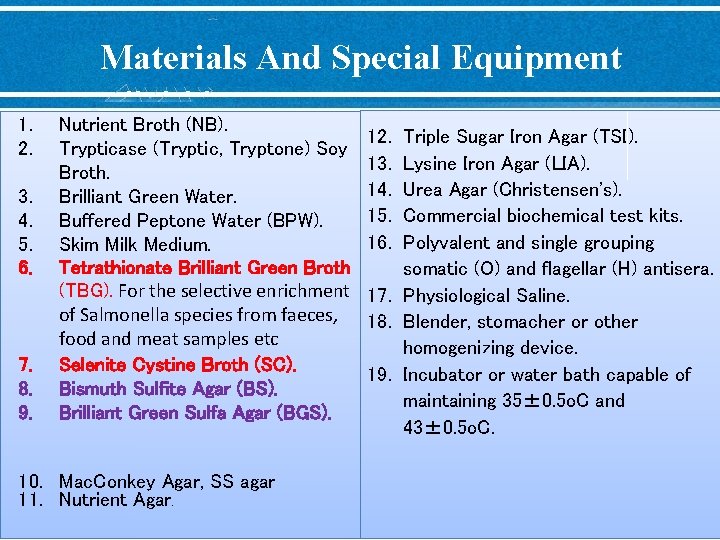 Materials And Special Equipment

1. Nutrient Broth (NB).
2. Trypticase (Tryptic, Tryptone) Soy Broth.
3. Brilliant Green Water.
4. Buffered Peptone Water (BPW).
5. Skim Milk Medium.
6. Tetrathionate Brilliant Green Broth (TBG). For the selective enrichment of Salmonella species from faeces, food and meat samples etc
7. Selenite Cystine Broth (SC).
8. Bismuth Sulfite Agar (BS).
9. Brilliant Green Sulfa Agar (BGS).

10. MacConkey Agar, SS agar
11. Nutrient Agar.

12. Triple Sugar Iron Agar (TSI).
13. Lysine Iron Agar (LIA).
14. Urea Agar (Christensen's).
15. Commercial biochemical test kits.
16. Polyvalent and single grouping somatic (O) and flagellar (H) antisera.
17. Physiological Saline.
18. Blender, stomacher or other homogenizing device.
19. Incubator or water bath capable of maintaining 35±0.5oC and 43±0.5oC.